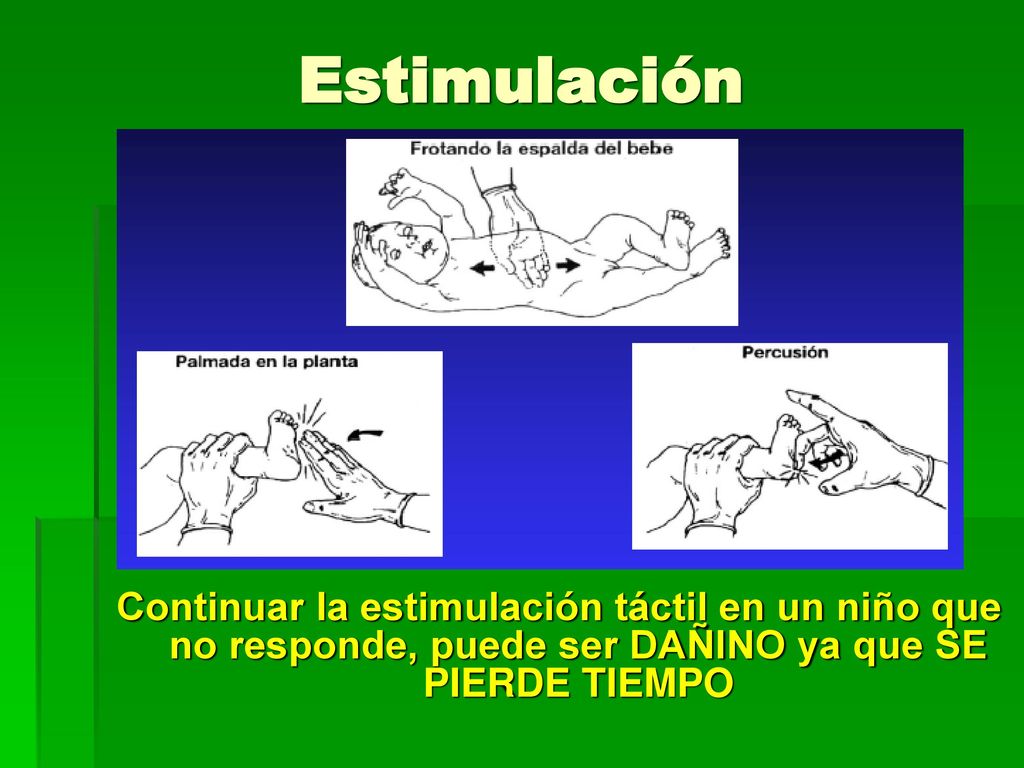 Estimulación

Frotando la espalda del bebe

Palmada en la planta

Percusión

Continuar la estimulación táctil en un niño que no responde, puede ser DAÑINO ya que SE PIERDE TIEMPO